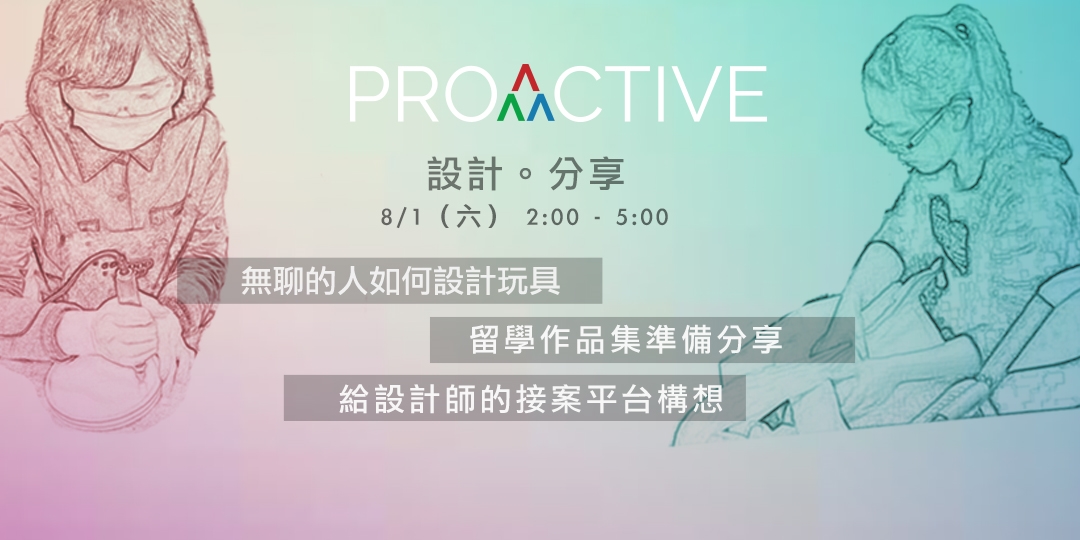 PROACTIVE

設計。分享

8/1（六） 2:00 - 5:00

無聊的人如何設計玩具

留學作品集準備分享

給設計師的接案平台構想